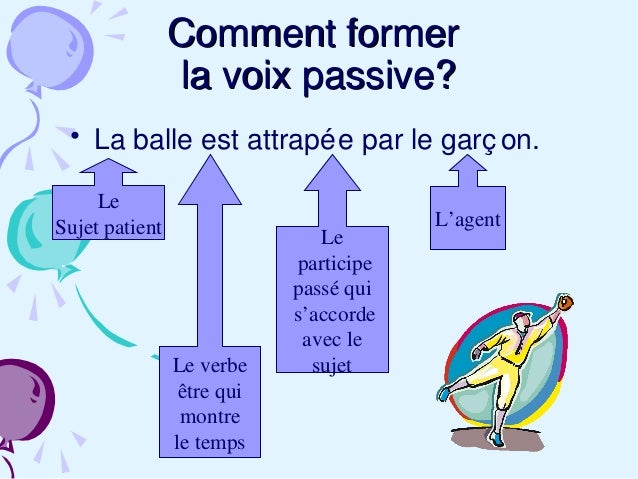 Comment former la voix passive?

• La balle est attrapée par le garçon.

Le Sujet patient

Le verbe être qui montre le temps

Le participe passé qui s'accorde avec le sujet

L'agent